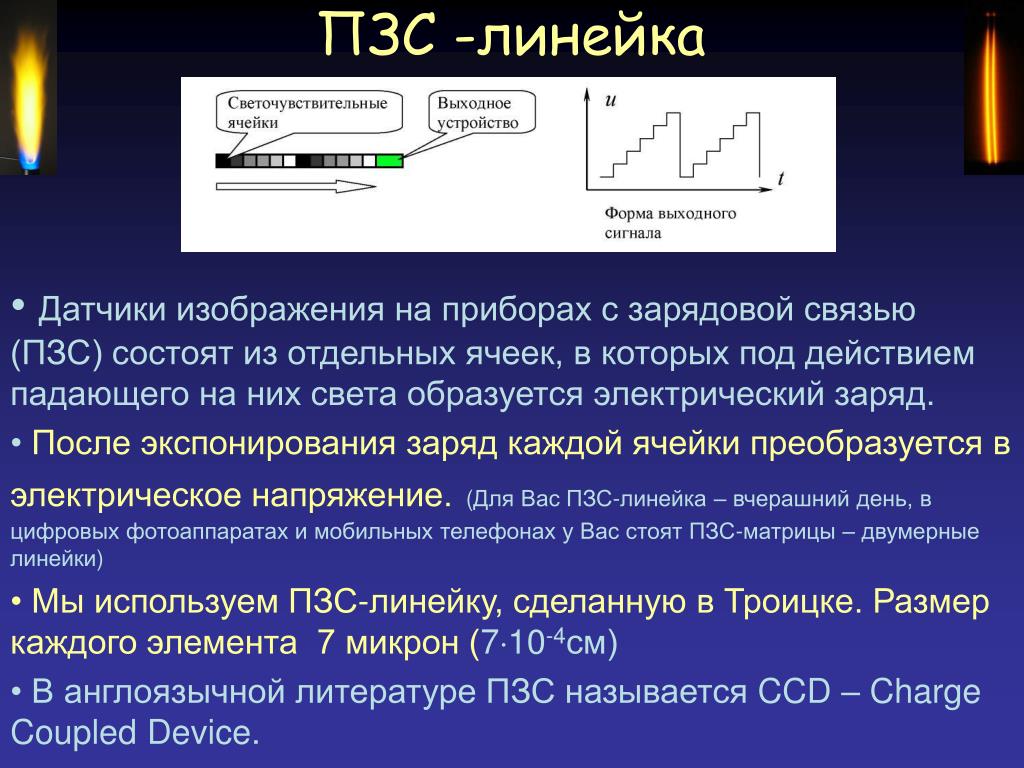 ПЗС -линейка

Светочувствительные ячейки

Выходное устройство

$u$

$t$

Форма выходного сигнала

• Датчики изображения на приборах с зарядовой связью (ПЗС) состоят из отдельных ячеек, в которых под действием падающего на них света образуется электрический заряд.

• После экспонирования заряд каждой ячейки преобразуется в электрическое напряжение. (Для Вас ПЗС-линейка – вчерашний день, в цифровых фотоаппаратах и мобильных телефонах у Вас стоят ПЗС-матрицы – двумерные линейки)

• Мы используем ПЗС-линейку, сделанную в Троицке. Размер каждого элемента 7 микрон ($7 \cdot 10^{-4}$см)

• В англоязычной литературе ПЗС называется CCD – Charge Coupled Device.